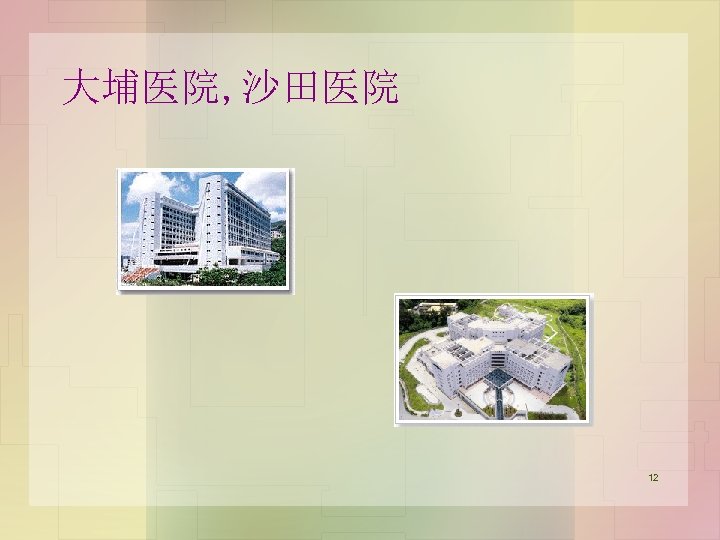 大埔医院, 沙田医院

12